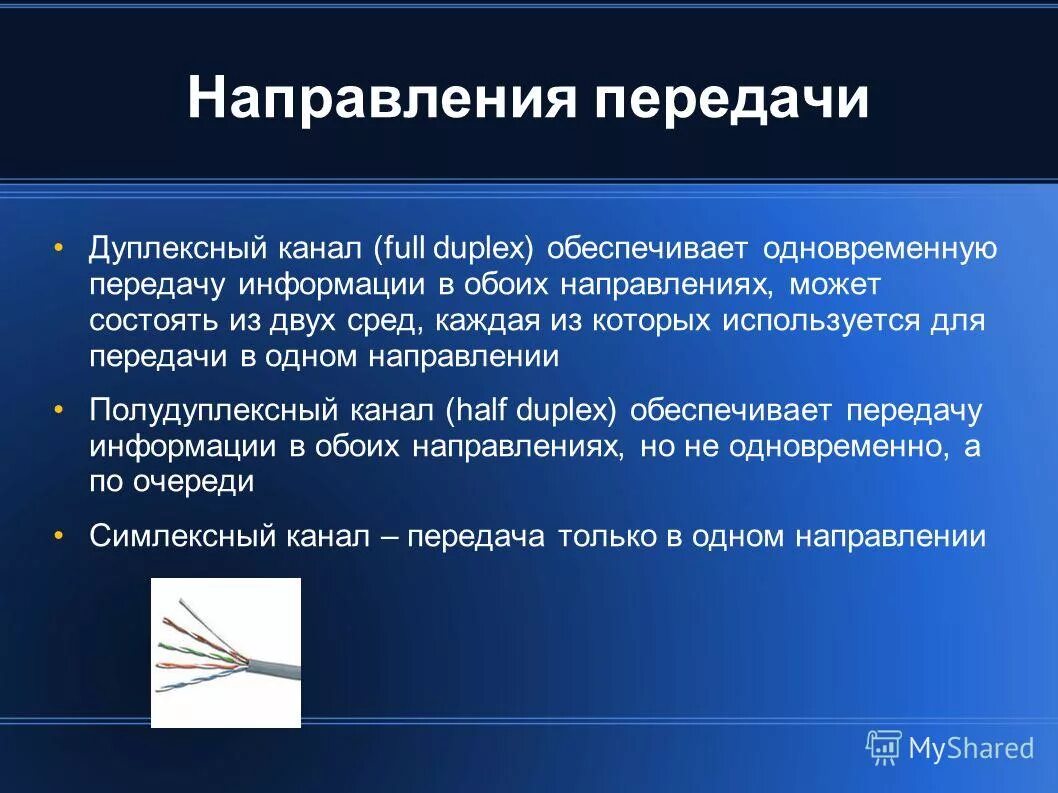 Направления передачи

• Дуплексный канал (full duplex) обеспечивает одновременную передачу информации в обоих направлениях, может состоять из двух сред, каждая из которых используется для передачи в одном направлении

• Полудуплексный канал (half duplex) обеспечивает передачу информации в обоих направлениях, но не одновременно, а по очереди

• Симлексный канал – передача только в одном направлении

MyShared